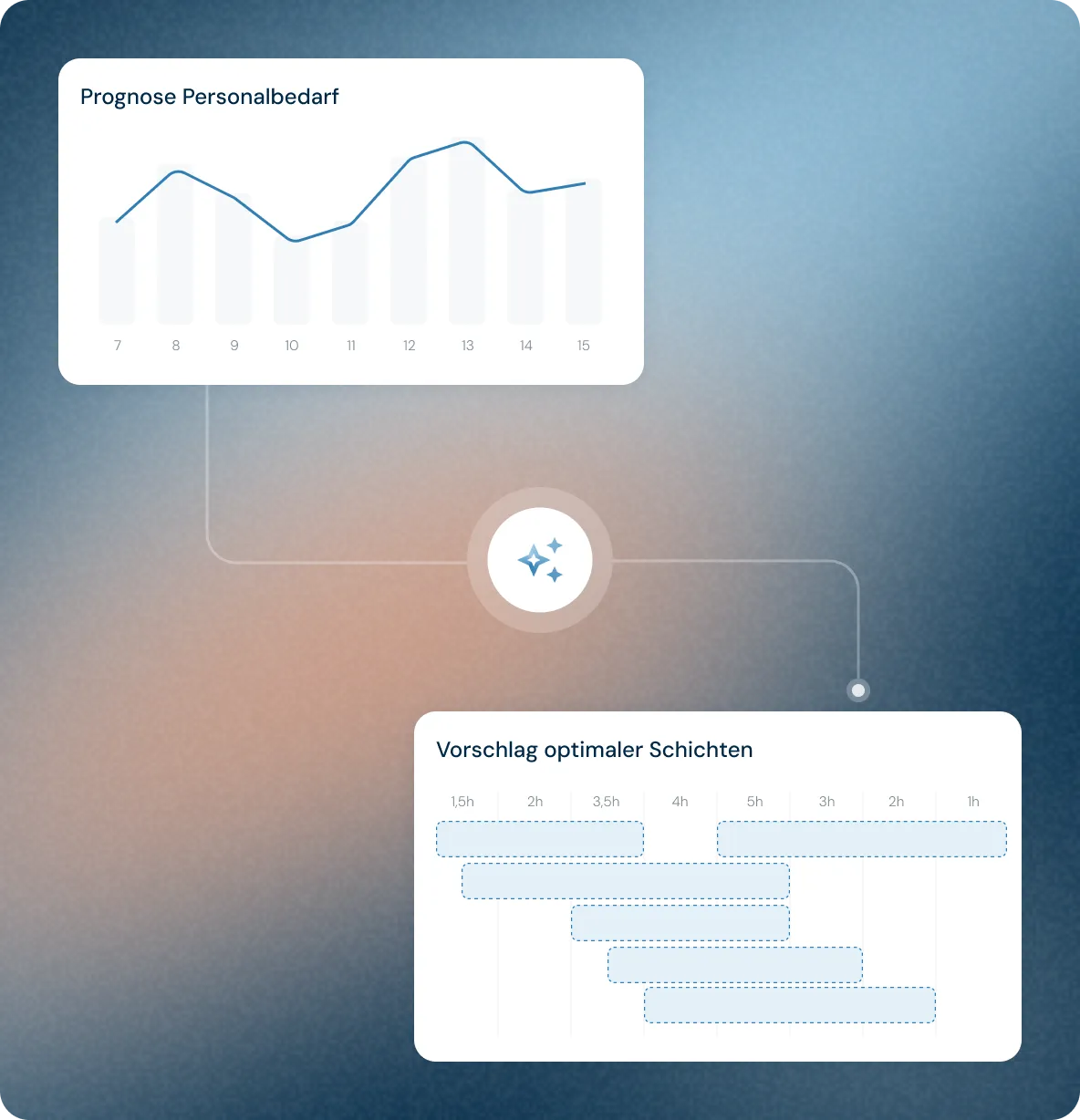 Prognose Personalbedarf

7 8 9 10 11 12 13 14 15

Vorschlag optimaler Schichten

1,5h 2h 3,5h 4h 5h 3h 2h 1h